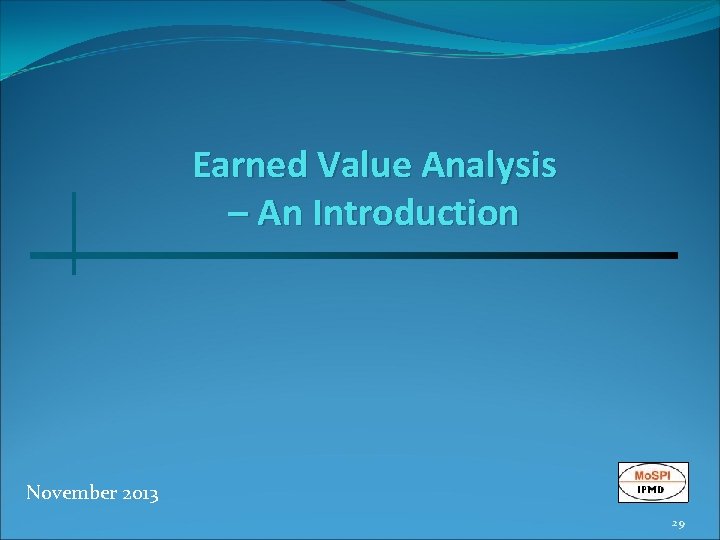 Earned Value Analysis – An Introduction

November 2013

MoSPI
IPMD

29